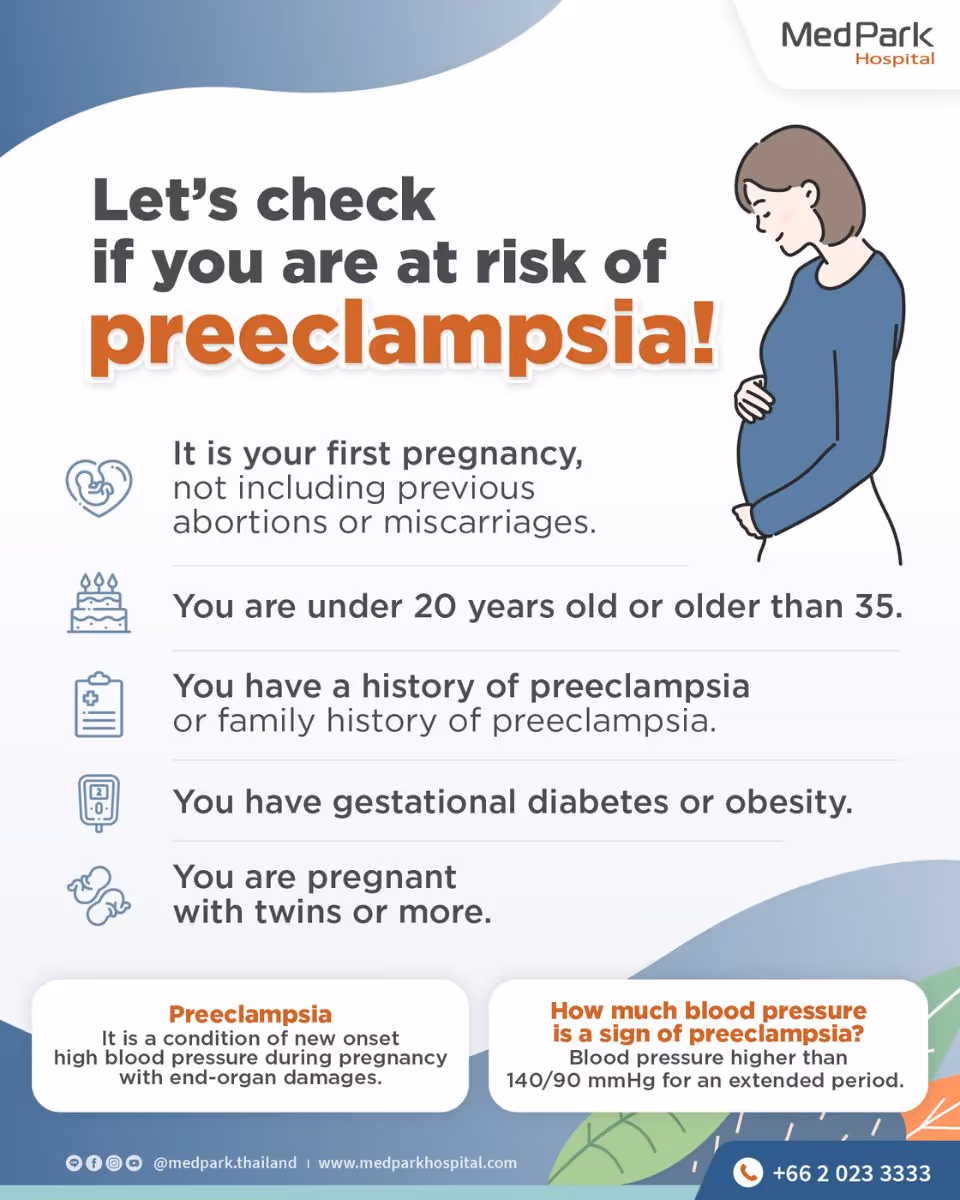 MedPark
Hospital

Let's check if you are at risk of preeclampsia!

It is your first pregnancy, not including previous abortions or miscarriages.

You are under 20 years old or older than 35.

You have a history of preeclampsia or family history of preeclampsia.

You have gestational diabetes or obesity.

You are pregnant with twins or more.

Preeclampsia
It is a condition of new onset high blood pressure during pregnancy with end-organ damages.

How much blood pressure is a sign of preeclampsia?
Blood pressure higher than 140/90 mmHg for an extended period.

@medpark.thailand | www.medparkhospital.com

+66 2 023 3333